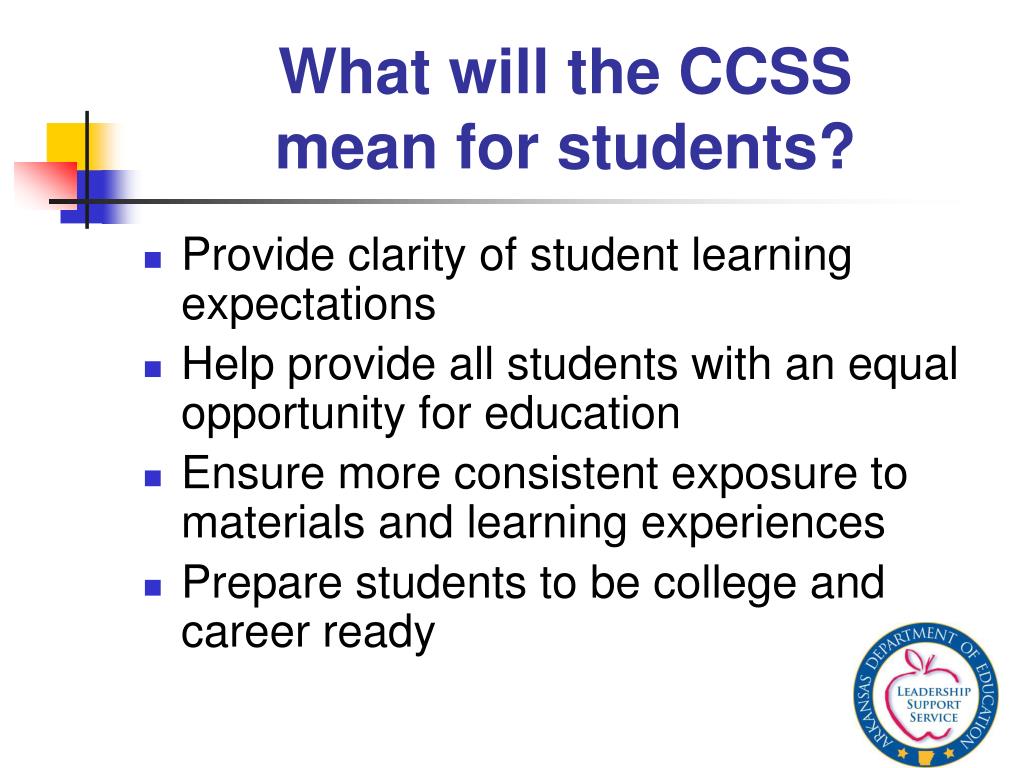 What will the CCSS mean for students?

- Provide clarity of student learning expectations
- Help provide all students with an equal opportunity for education
- Ensure more consistent exposure to materials and learning experiences
- Prepare students to be college and career ready

ARKANSAS DEPARTMENT OF EDUCATION
LEADERSHIP SUPPORT SERVICE